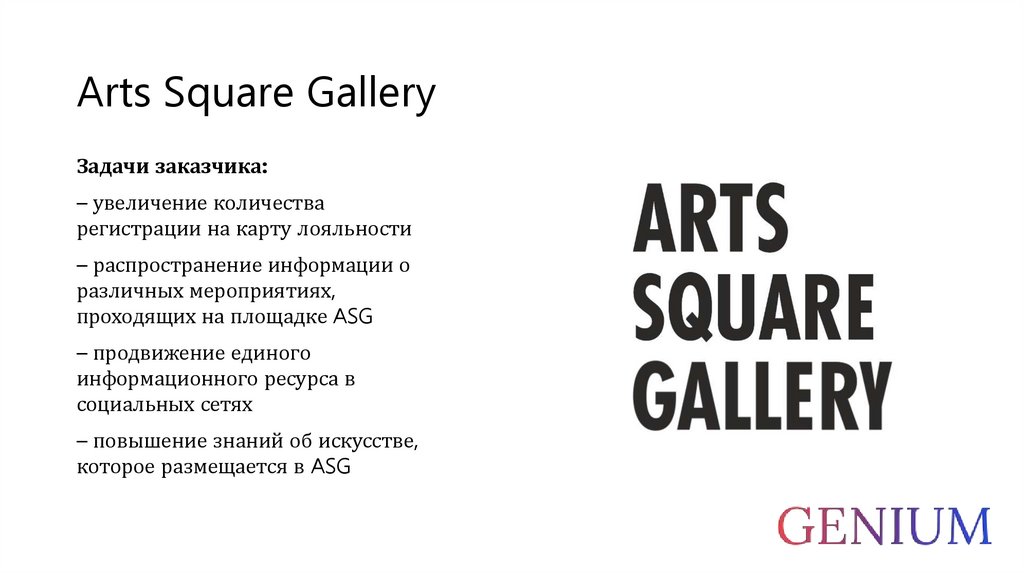 Arts Square Gallery

Задачи заказчика:

– увеличение количества регистрации на карту лояльности

– распространение информации о различных мероприятиях, проходящих на площадке ASG

– продвижение единого информационного ресурса в социальных сетях

– повышение знаний об искусстве, которое размещается в ASG

ARTS SQUARE GALLERY

GENIUM